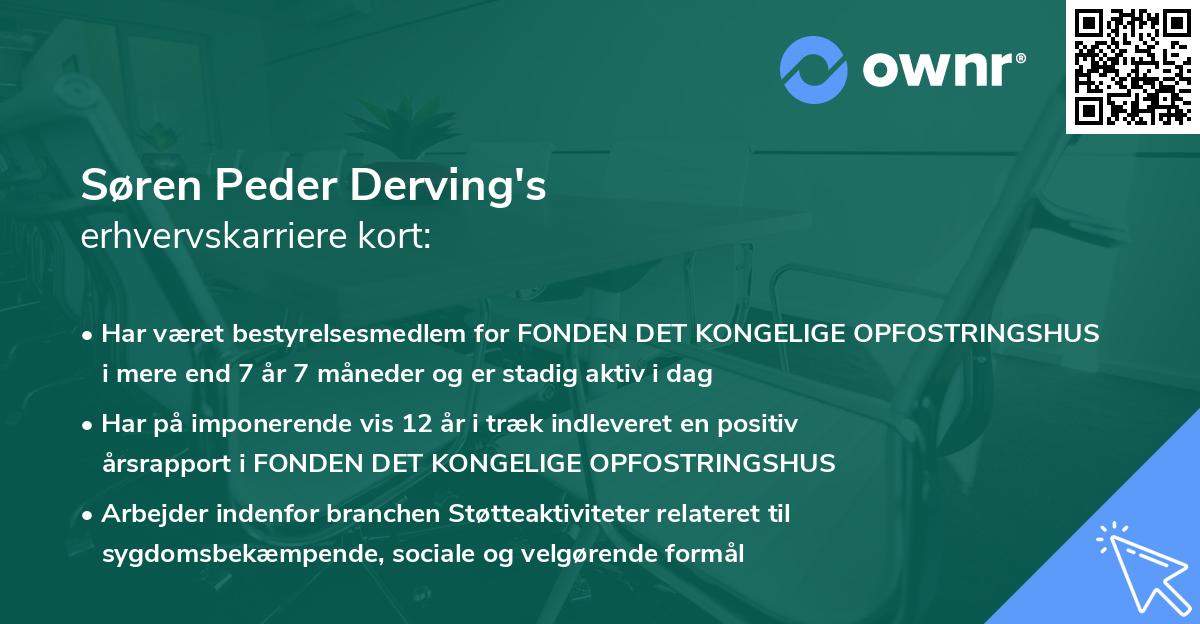 ownr®

Søren Peder Derving's
erhvervskarriere kort:

• Har været bestyrelsesmedlem for FONDEN DET KONGELIGE OPFOSTRINGSHUS i mere end 7 år 7 måneder og er stadig aktiv i dag

• Har på imponerende vis 12 år i træk indleveret en positiv årsrapport i FONDEN DET KONGELIGE OPFOSTRINGSHUS

• Arbejder indenfor branchen Støtteaktiviteter relateret til sygdomsbekæmpende, sociale og velgørende formål